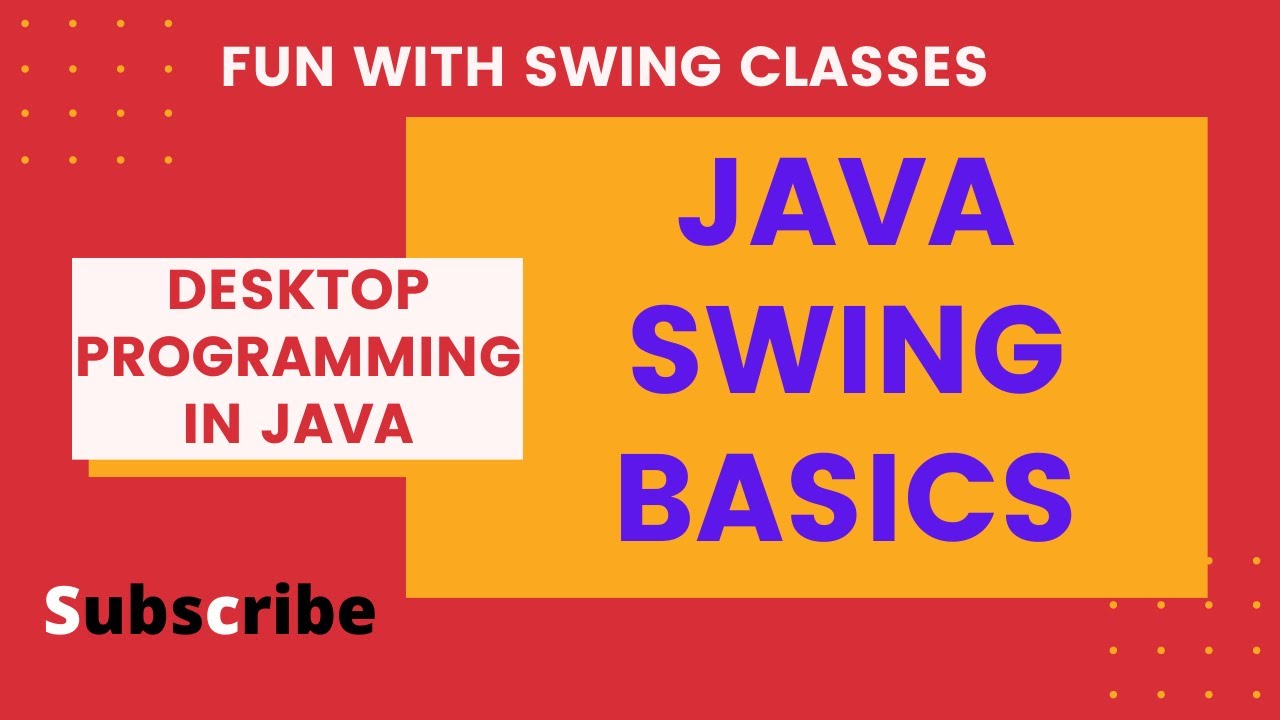 FUN WITH SWING CLASSES

DESKTOP PROGRAMMING IN JAVA

JAVA SWING BASICS

Subscribe